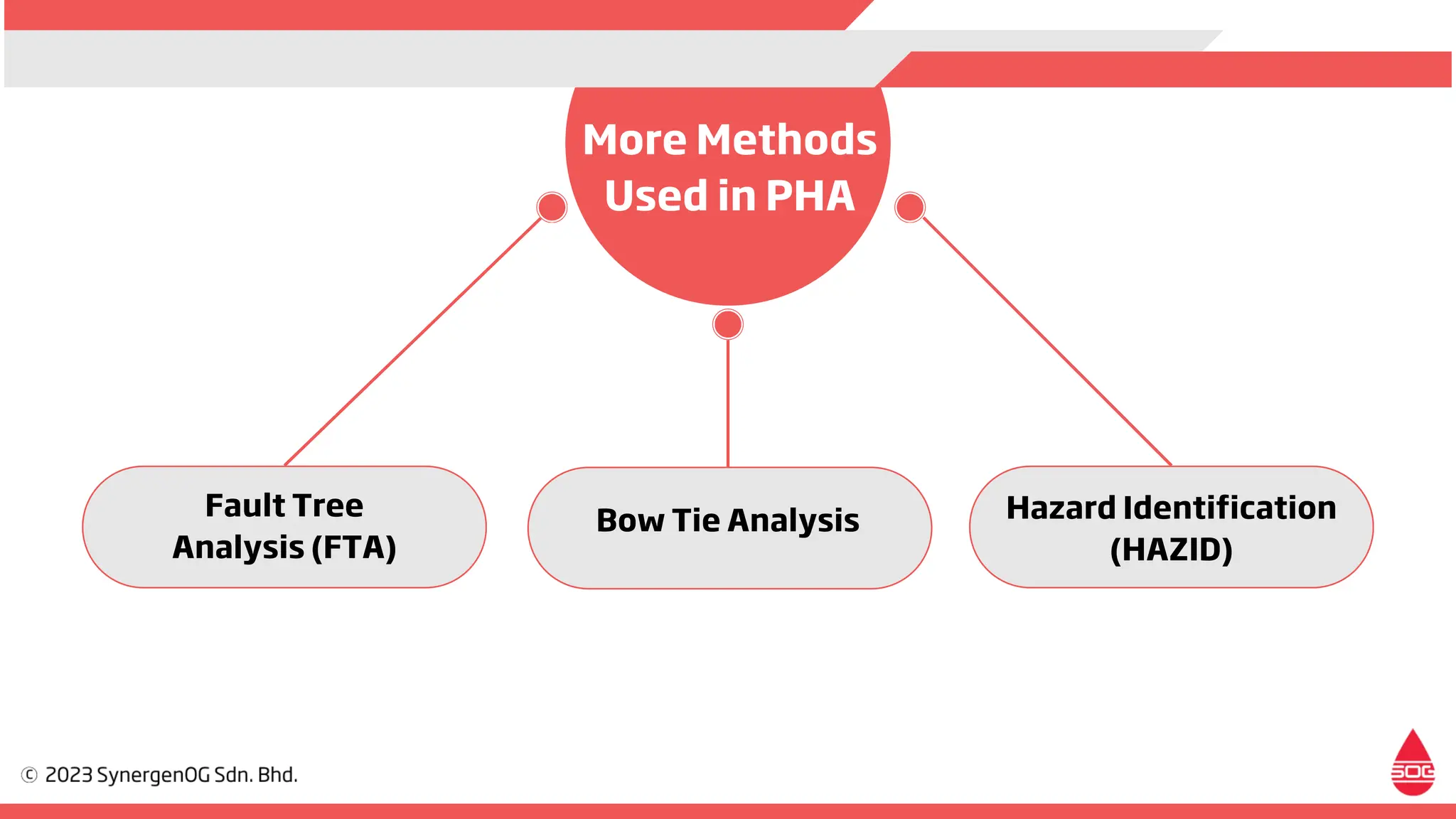 More Methods Used in PHA

Fault Tree Analysis (FTA)

Bow Tie Analysis

Hazard Identification (HAZID)

© 2023 SynergenOG Sdn. Bhd.

SOG